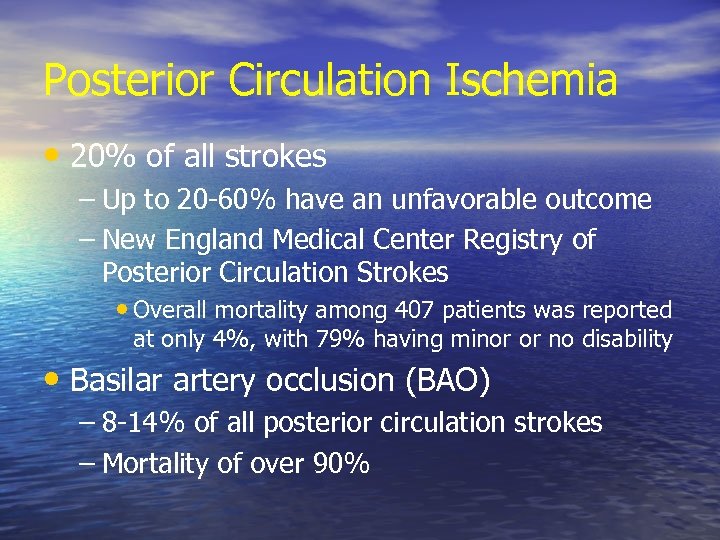 Posterior Circulation Ischemia

• 20% of all strokes
– Up to 20-60% have an unfavorable outcome
– New England Medical Center Registry of Posterior Circulation Strokes
• Overall mortality among 407 patients was reported at only 4%, with 79% having minor or no disability

• Basilar artery occlusion (BAO)
– 8-14% of all posterior circulation strokes
– Mortality of over 90%